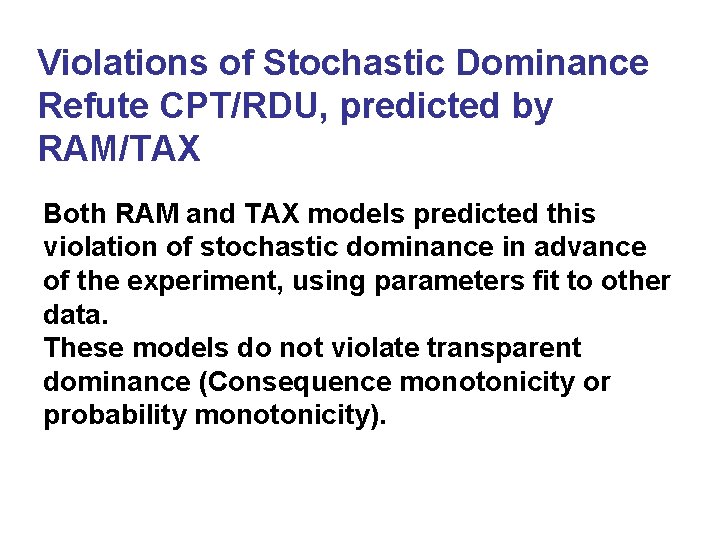 Violations of Stochastic Dominance Refute CPT/RDU, predicted by RAM/TAX

Both RAM and TAX models predicted this violation of stochastic dominance in advance of the experiment, using parameters fit to other data.
These models do not violate transparent dominance (Consequence monotonicity or probability monotonicity).